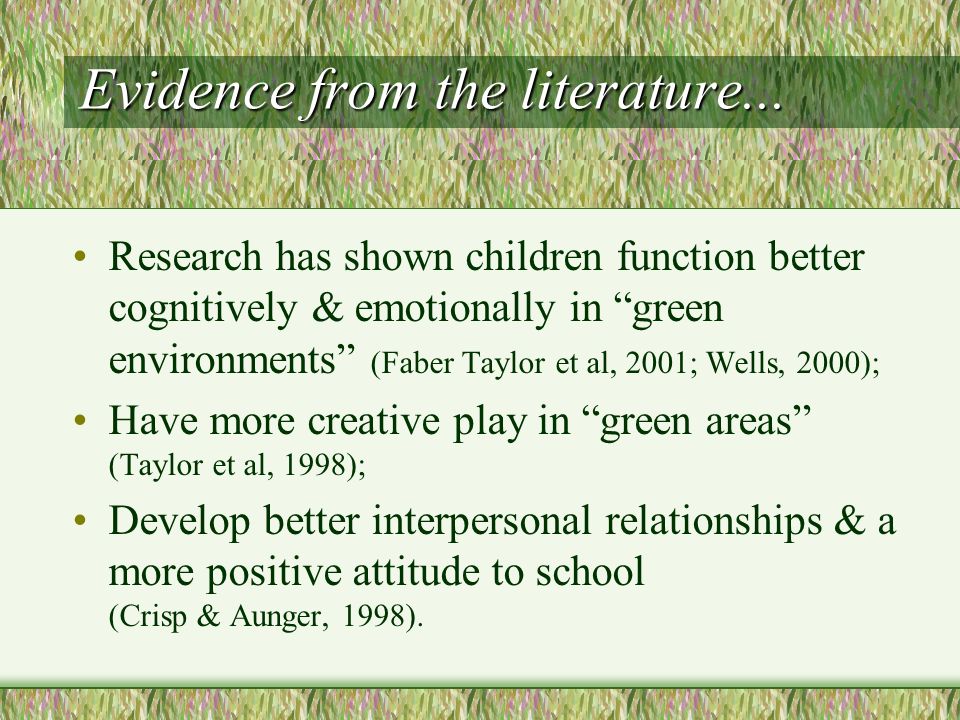 Evidence from the literature...

• Research has shown children function better cognitively & emotionally in “green environments” (Faber Taylor et al, 2001; Wells, 2000);

• Have more creative play in “green areas” (Taylor et al, 1998);

• Develop better interpersonal relationships & a more positive attitude to school (Crisp & Aunger, 1998).